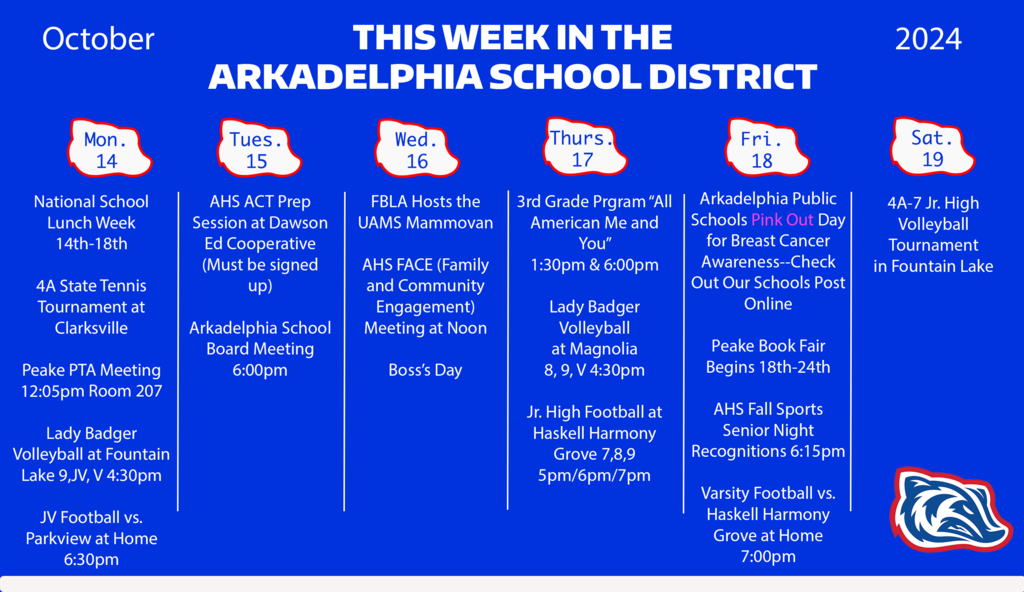 October

THIS WEEK IN THE ARKADELPHIA SCHOOL DISTRICT

2024

Mon. 14

National School Lunch Week 14th-18th

4A State Tennis Tournament at Clarksville

Peake PTA Meeting 12:05pm Room 207

Lady Badger Volleyball at Fountain Lake 9,JV, V 4:30pm

JV Football vs. Parkview at Home 6:30pm

Tues. 15

AHS ACT Prep Session at Dawson Ed Cooperative (Must be signed up)

Arkadelphia School Board Meeting 6:00pm

Wed. 16

FBLA Hosts the UAMS Mammovan

AHS FACE (Family and Community Engagement) Meeting at Noon

Boss's Day

Thurs. 17

3rd Grade Prgram "All American Me and You" 1:30pm & 6:00pm

Lady Badger Volleyball at Magnolia 8, 9, V 4:30pm

Jr. High Football at Haskell Harmony Grove 7,8,9 5pm/6pm/7pm

Fri. 18

Arkadelphia Public Schools Pink Out Day for Breast Cancer Awareness--Check Out Our Schools Post Online

Peake Book Fair Begins 18th-24th

AHS Fall Sports Senior Night Recognitions 6:15pm

Varsity Football vs. Haskell Harmony Grove at Home 7:00pm

Sat. 19

4A-7 Jr. High Volleyball Tournament in Fountain Lake